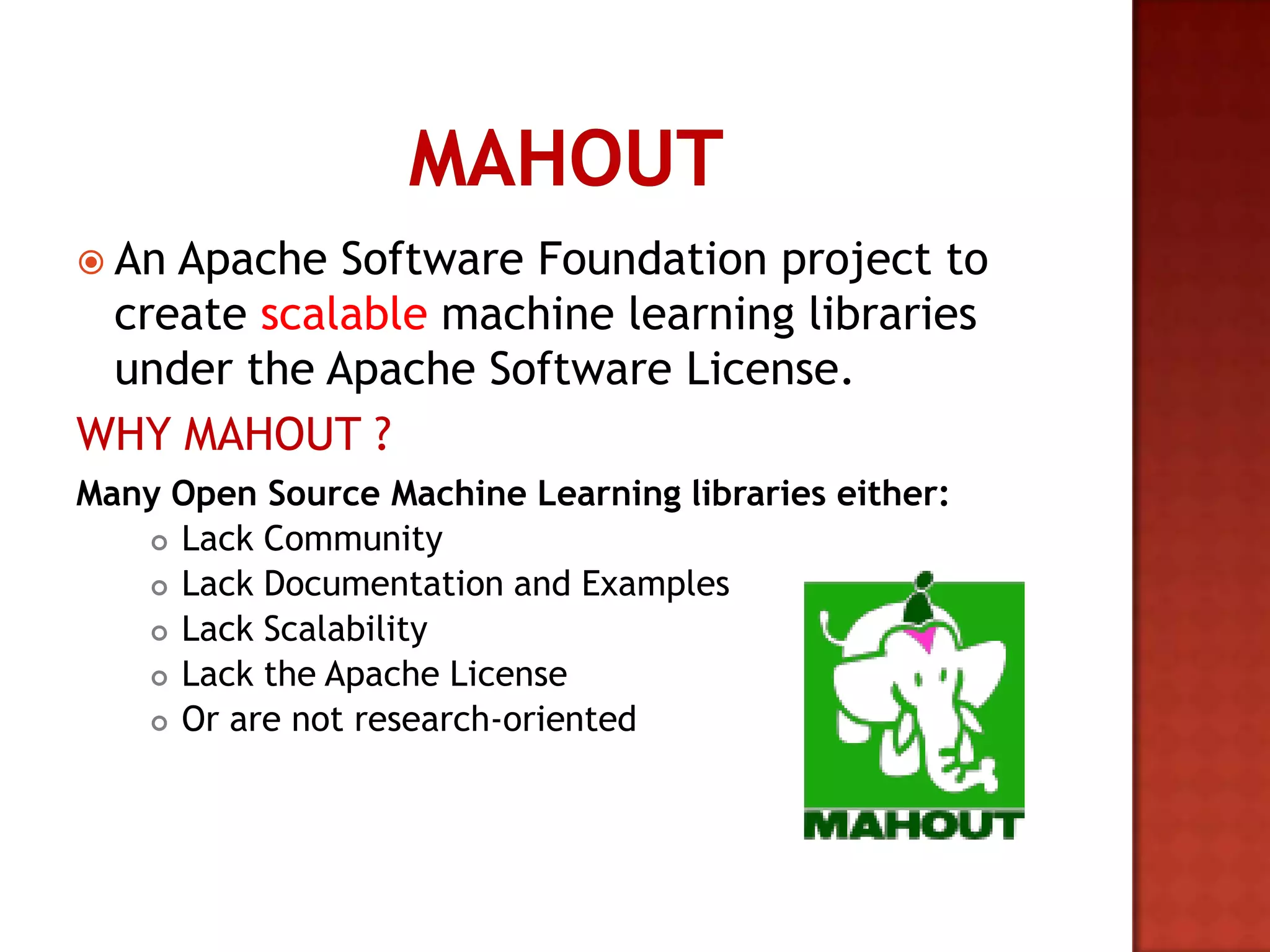 MAHOUT

An Apache Software Foundation project to create scalable machine learning libraries under the Apache Software License.

WHY MAHOUT ?

Many Open Source Machine Learning libraries either:

Lack Community
Lack Documentation and Examples
Lack Scalability
Lack the Apache License
Or are not research-oriented

MAHOUT